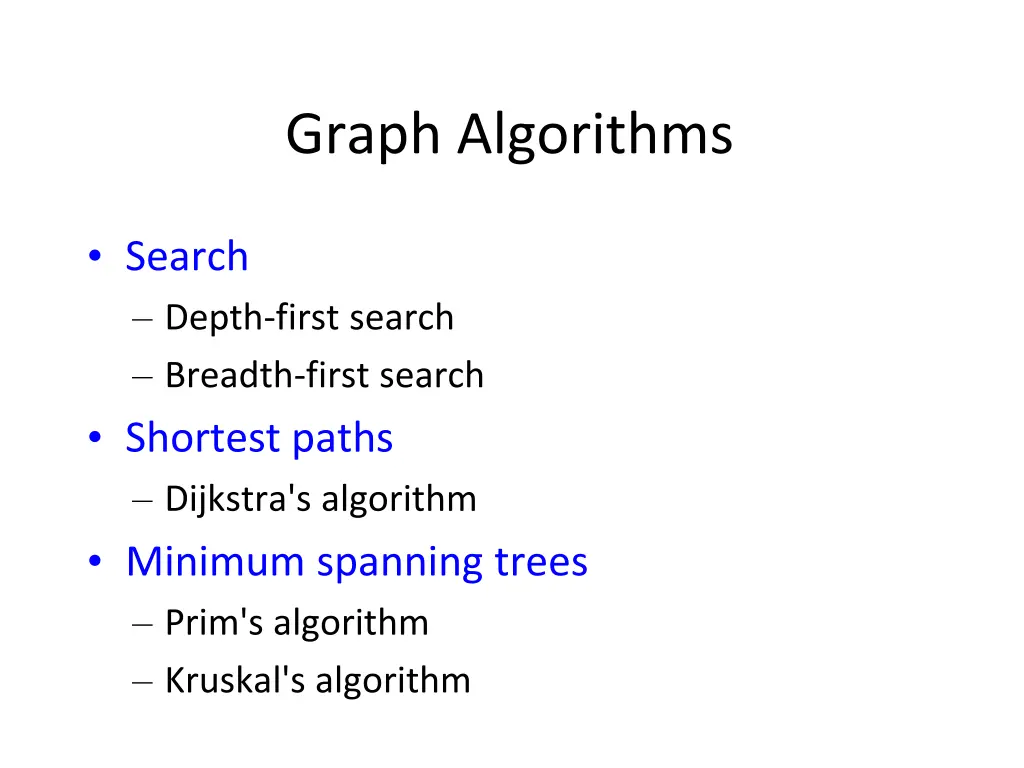 Graph Algorithms

• Search
– Depth-first search
– Breadth-first search
• Shortest paths
– Dijkstra's algorithm
• Minimum spanning trees
– Prim's algorithm
– Kruskal's algorithm